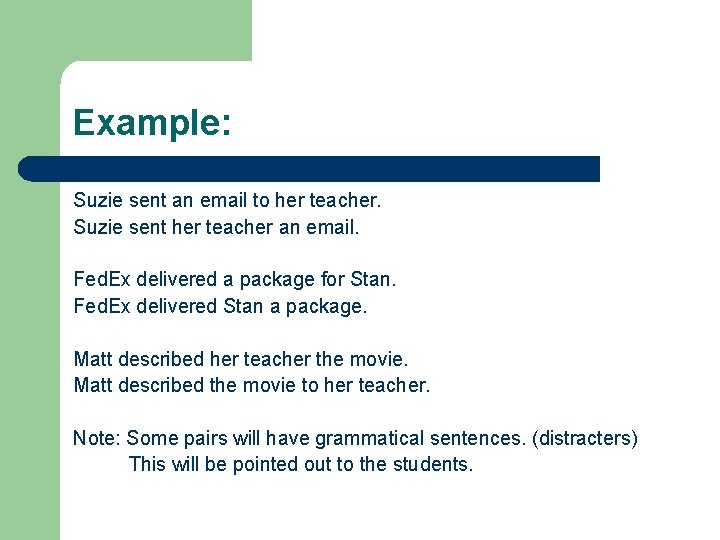 Example:

Suzie sent an email to her teacher.
Suzie sent her teacher an email.

FedEx delivered a package for Stan.
FedEx delivered Stan a package.

Matt described her teacher the movie.
Matt described the movie to her teacher.

Note: Some pairs will have grammatical sentences. (distracters)
This will be pointed out to the students.